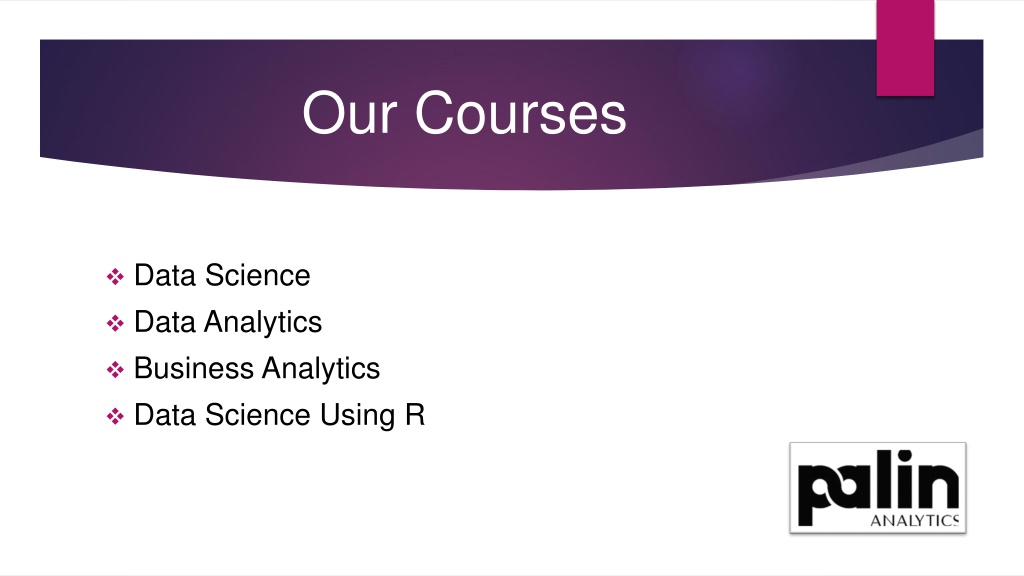 Our Courses

❖ Data Science
❖ Data Analytics
❖ Business Analytics
❖ Data Science Using R

palin
ANALYTICS